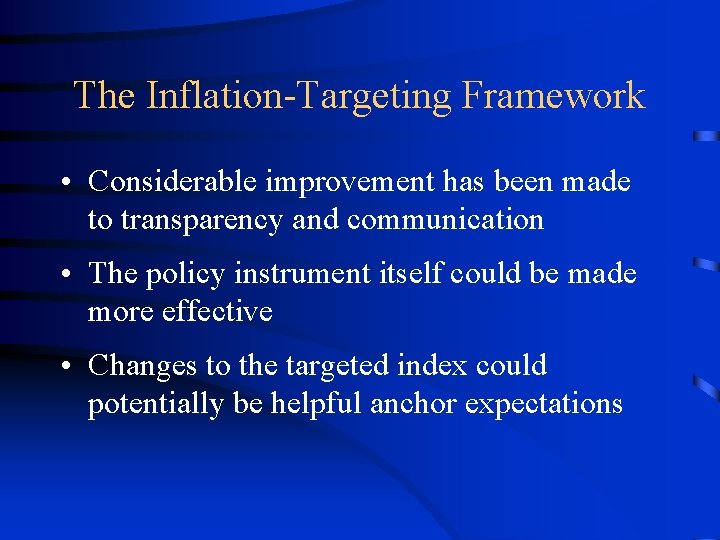 The Inflation-Targeting Framework

• Considerable improvement has been made to transparency and communication

• The policy instrument itself could be made more effective

• Changes to the targeted index could potentially be helpful anchor expectations